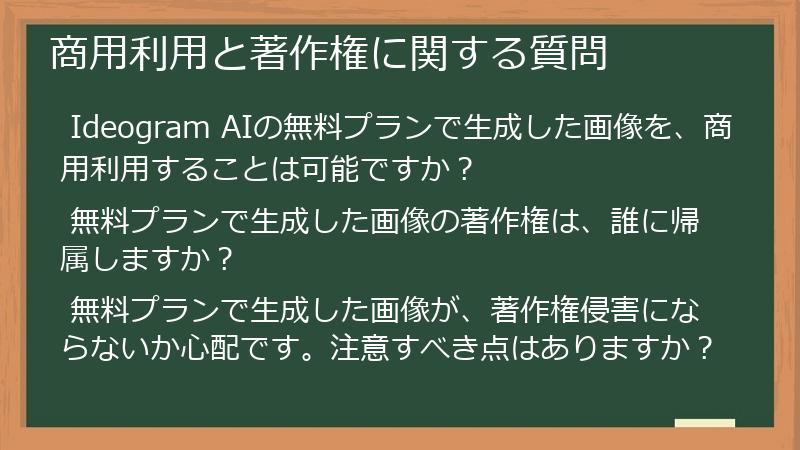 商用利用と著作権に関する質問

Ideogram AIの無料プランで生成した画像を、商用利用することは可能ですか？

無料プランで生成した画像の著作権は、誰に帰属しますか？

無料プランで生成した画像が、著作権侵害にならないか心配です。注意すべき点はありますか？